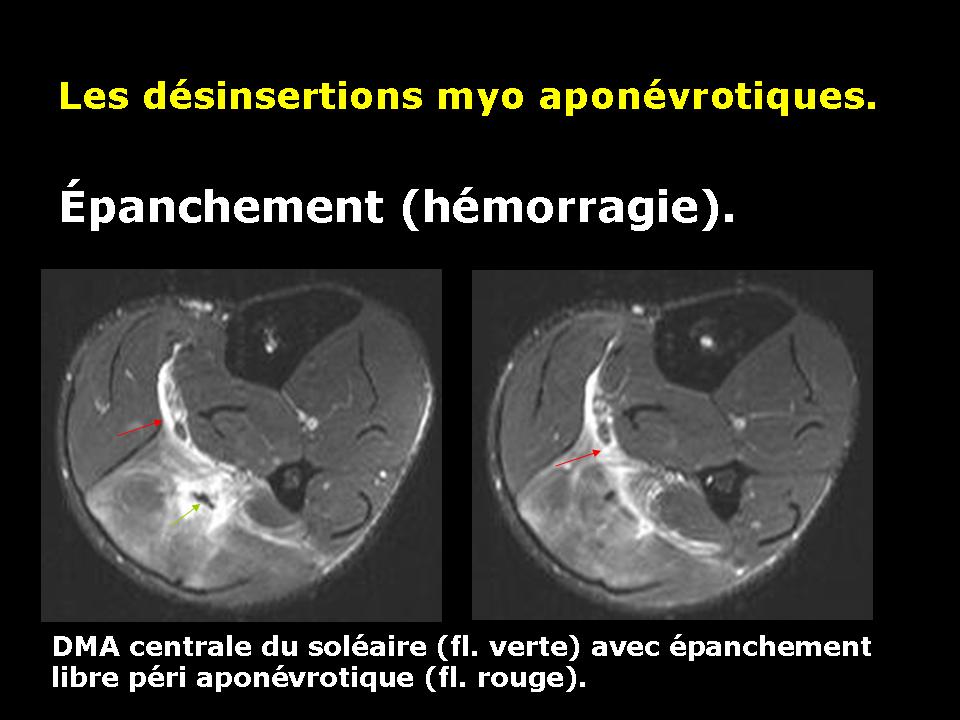 Les désinsertions myo aponévrotiques.

Épanchement (hémorragie).

DMA centrale du soléaire (fl. verte) avec épanchement libre péri aponévrotique (fl. rouge).